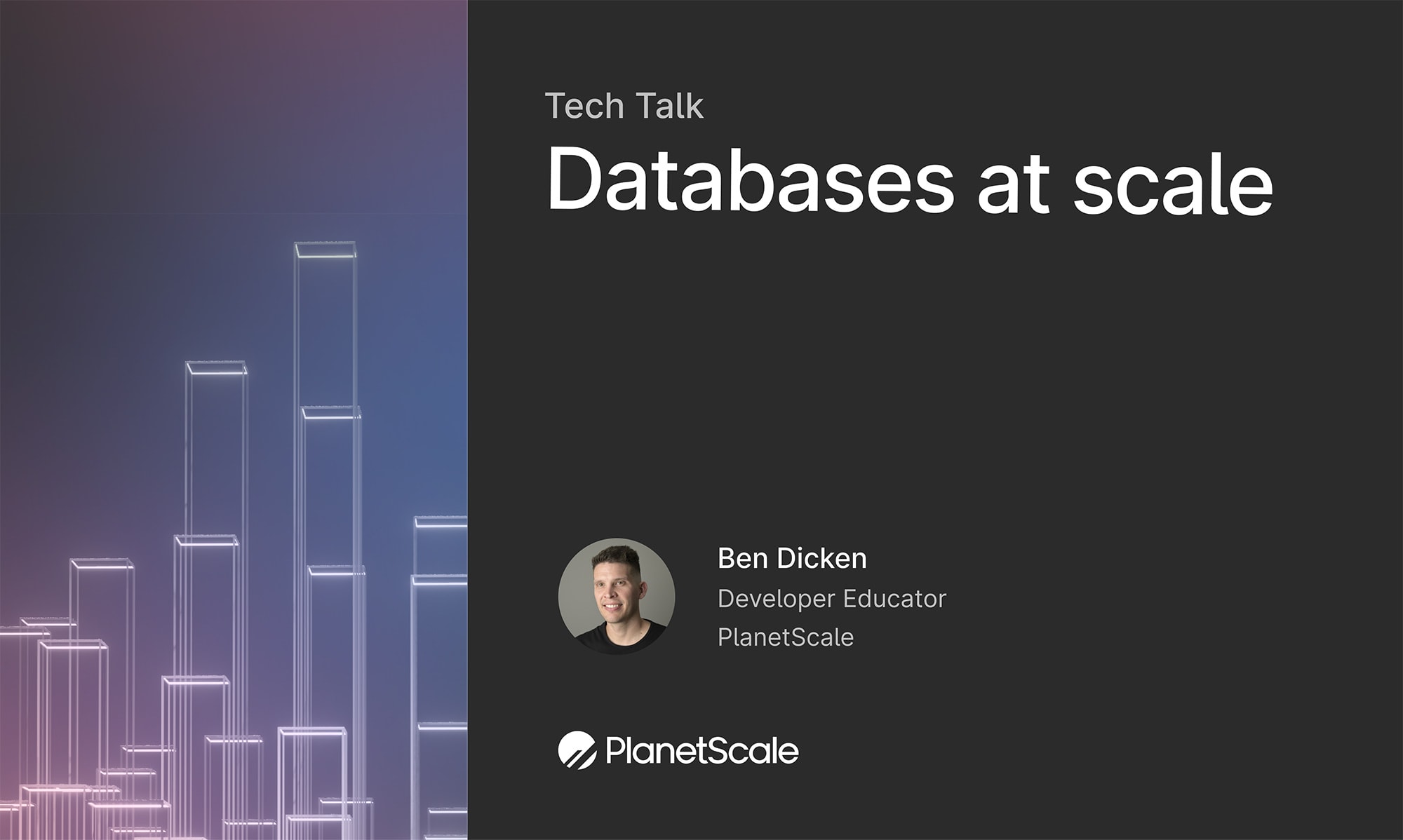 Tech Talk

Databases at scale

Ben Dicken
Developer Educator
PlanetScale

PlanetScale